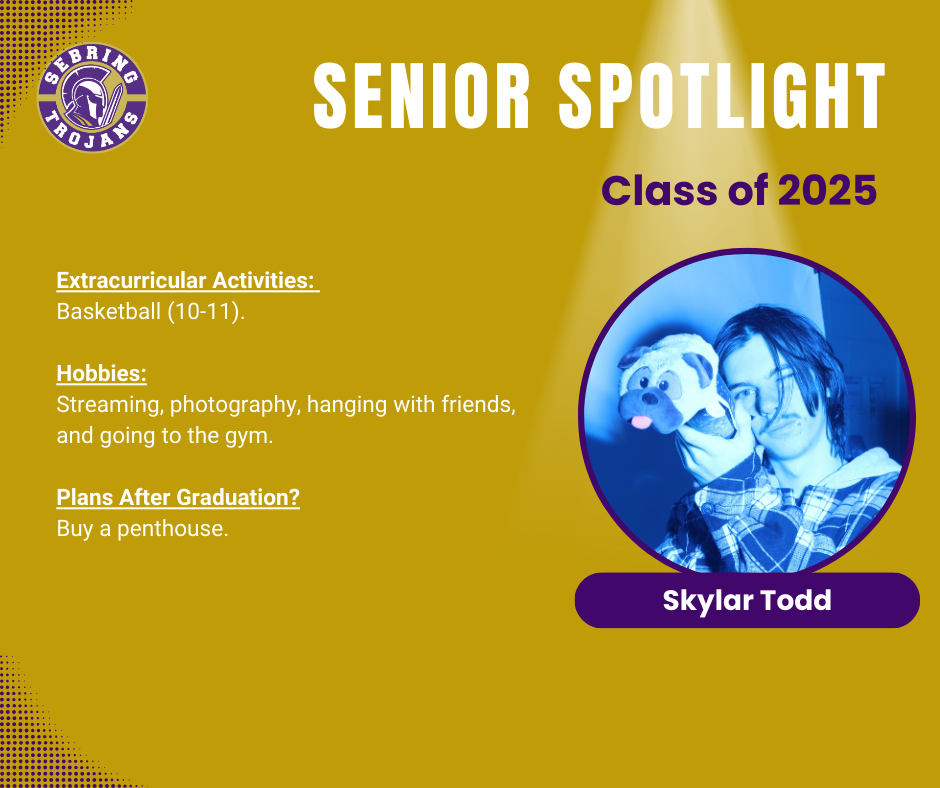 SEBRING TROJANS

SENIOR SPOTLIGHT

Class of 2025

Extracurricular Activities:
Basketball (10-11).

Hobbies:
Streaming, photography, hanging with friends, and going to the gym.

Plans After Graduation?
Buy a penthouse.

Skylar Todd